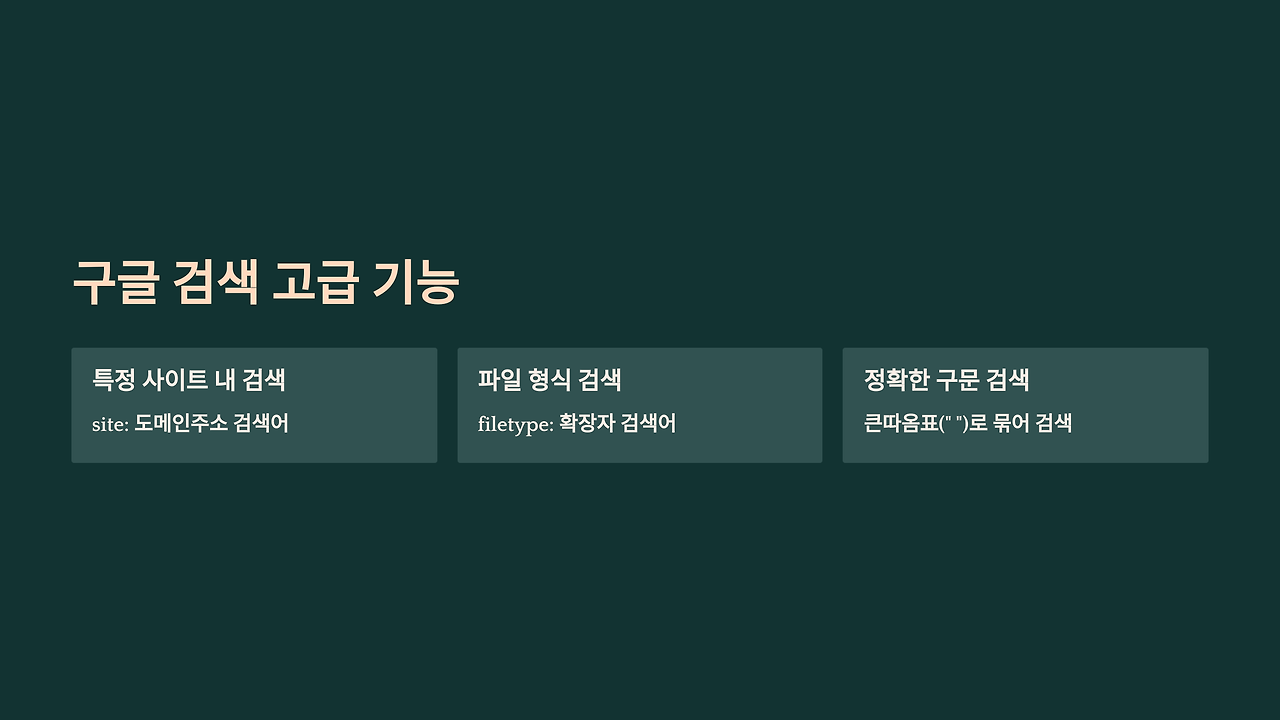 구글 검색 고급 기능

특정 사이트 내 검색

site: 도메인주소 검색어

파일 형식 검색

filetype: 확장자 검색어

정확한 구문 검색

큰따옴표(" ")로 묶어 검색